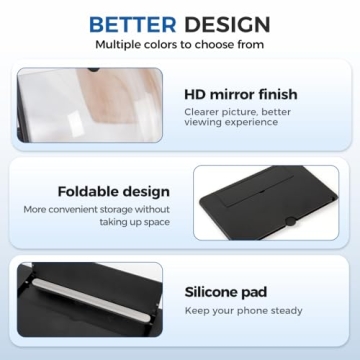 BETTER DESIGN
Multiple colors to choose from

HD mirror finish
Clearer picture, better viewing experience

Foldable design
More convenient storage without taking up space

Silicone pad
Keep your phone steady